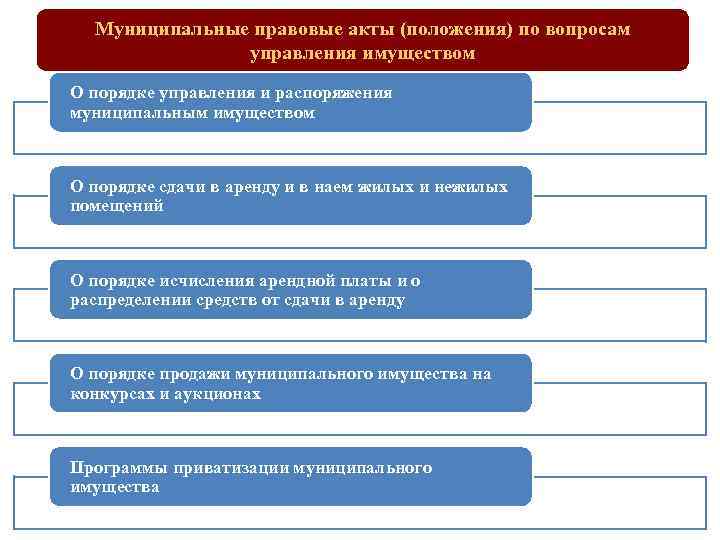 Муниципальные правовые акты (положения) по вопросам управления имуществом

О порядке управления и распоряжения муниципальным имуществом

О порядке сдачи в аренду и в наем жилых и нежилых помещений

О порядке исчисления арендной платы и о распределении средств от сдачи в аренду

О порядке продажи муниципального имущества на конкурсах и аукционах

Программы приватизации муниципального имущества